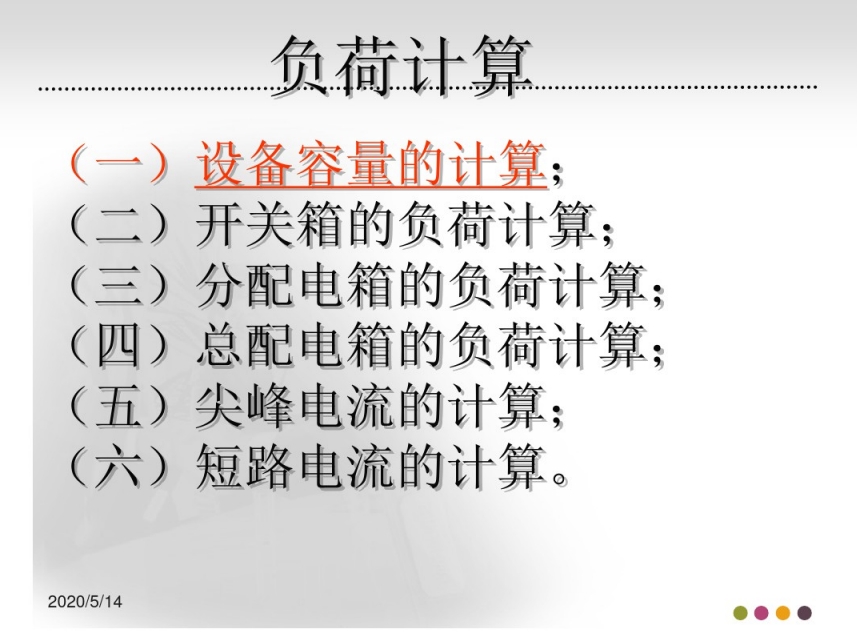 负荷计算

（一）设备容量的计算；
（二）开关箱的负荷计算；
（三）分配电箱的负荷计算；
（四）总配电箱的负荷计算；
（五）尖峰电流的计算；
（六）短路电流的计算。

2020/5/14